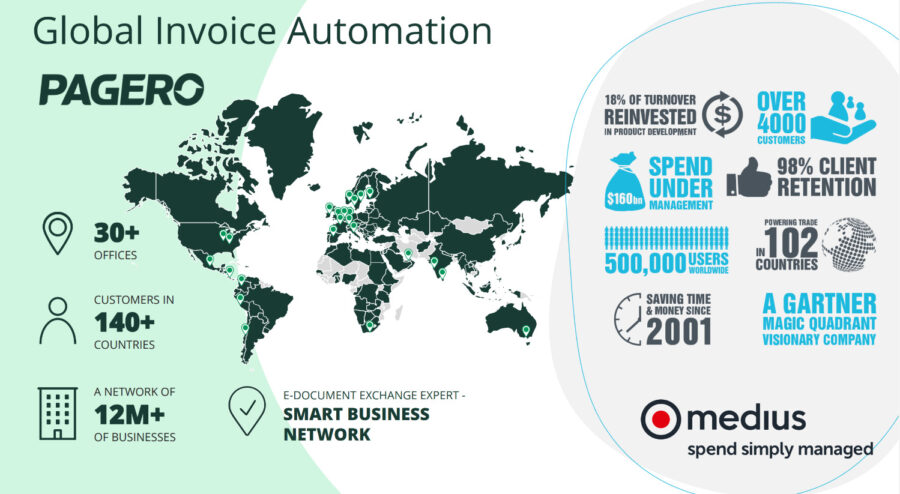 Global Invoice Automation

PAGERO

30+
OFFICES

CUSTOMERS IN
140+
COUNTRIES

A NETWORK OF
12M+
OF BUSINESSES

E-DOCUMENT EXCHANGE EXPERT -
SMART BUSINESS NETWORK

18% OF TURNOVER
REINVESTED
IN PRODUCT DEVELOPMENT

OVER
4000
CUSTOMERS

$160bn
SPEND
UNDER
MANAGEMENT

98% CLIENT
RETENTION

500,000 USERS
WORLDWIDE

POWERING TRADE
IN 102
COUNTRIES

SAVING TIME
& MONEY SINCE
2001

A GARTNER
MAGIC QUADRANT
VISIONARY COMPANY

medius
spend simply managed